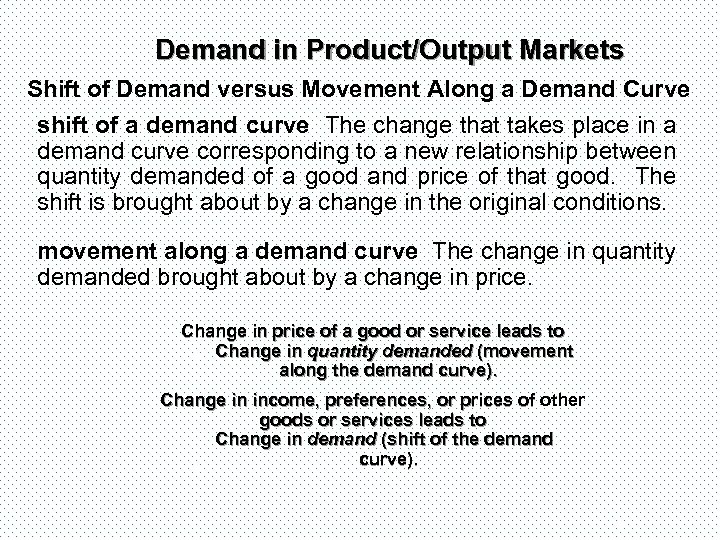 Demand in Product/Output Markets

Shift of Demand versus Movement Along a Demand Curve

shift of a demand curve The change that takes place in a demand curve corresponding to a new relationship between quantity demanded of a good and price of that good. The shift is brought about by a change in the original conditions.

movement along a demand curve The change in quantity demanded brought about by a change in price.

Change in price of a good or service leads to Change in quantity demanded (movement along the demand curve).

Change in income, preferences, or prices of other goods or services leads to Change in demand (shift of the demand curve).